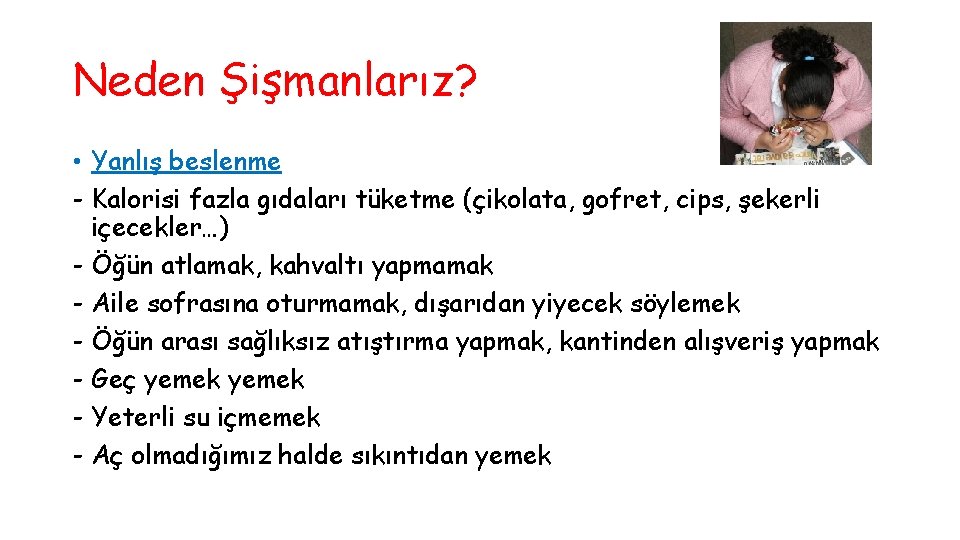 Neden Şişmanlarız?

• Yanlış beslenme
- Kalorisi fazla gıdaları tüketme (çikolata, gofret, cips, şekerli içecekler…)
- Öğün atlamak, kahvaltı yapmamak
- Aile sofrasına oturmamak, dışarıdan yiyecek söylemek
- Öğün arası sağlıksız atıştırma yapmak, kantinden alışveriş yapmak
- Geç yemek yemek
- Yeterli su içmemek
- Aç olmadığımız halde sıkıntıdan yemek